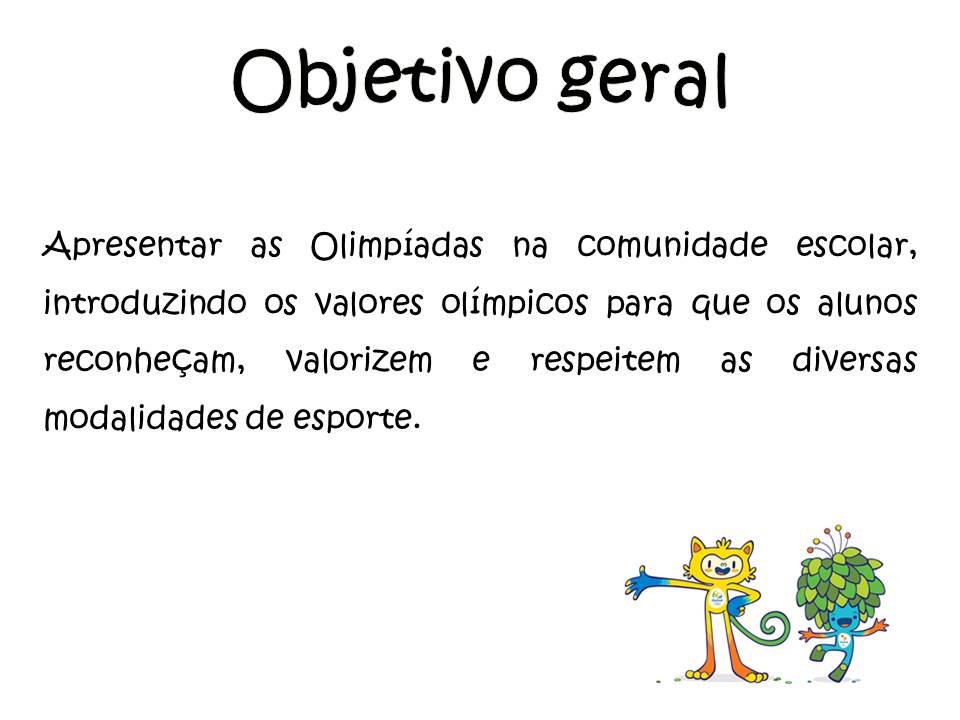 Objetivo geral

Apresentar as Olimpíadas na comunidade escolar, introduzindo os valores olímpicos para que os alunos reconheçam, valorizem e respeitem as diversas modalidades de esporte.